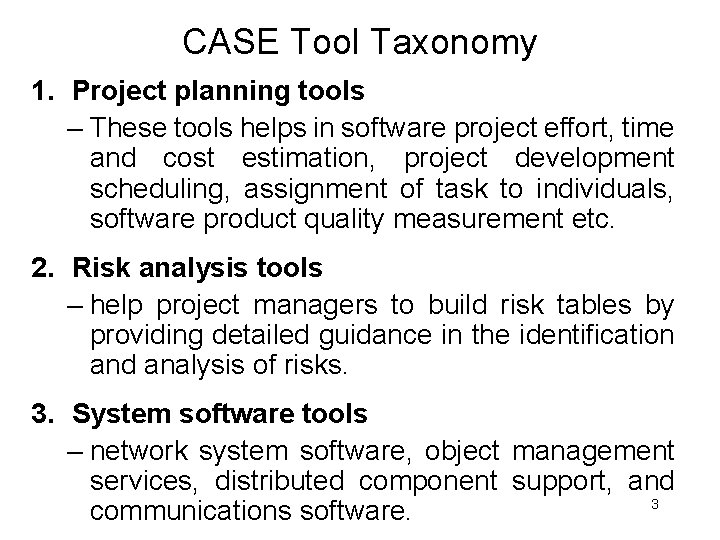 CASE Tool Taxonomy

1. Project planning tools

– These tools helps in software project effort, time and cost estimation, project development scheduling, assignment of task to individuals, software product quality measurement etc.

2. Risk analysis tools

– help project managers to build risk tables by providing detailed guidance in the identification and analysis of risks.

3. System software tools

– network system software, object management services, distributed component support, and communications software.

3